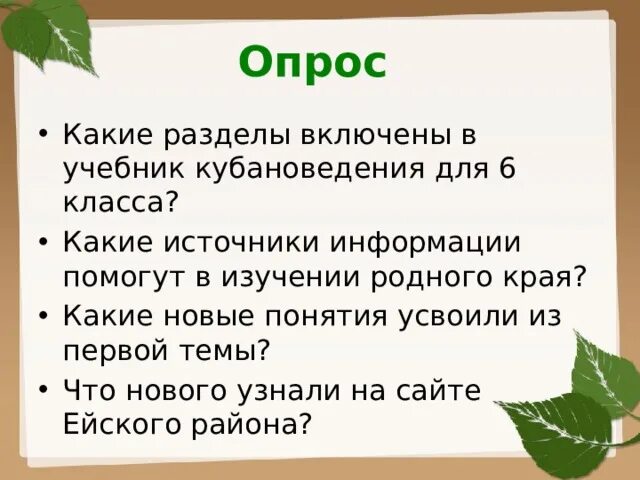 Опрос

• Какие разделы включены в учебник кубановедения для 6 класса?
• Какие источники информации помогут в изучении родного края?
• Какие новые понятия усвоили из первой темы?
• Что нового узнали на сайте Ейского района?